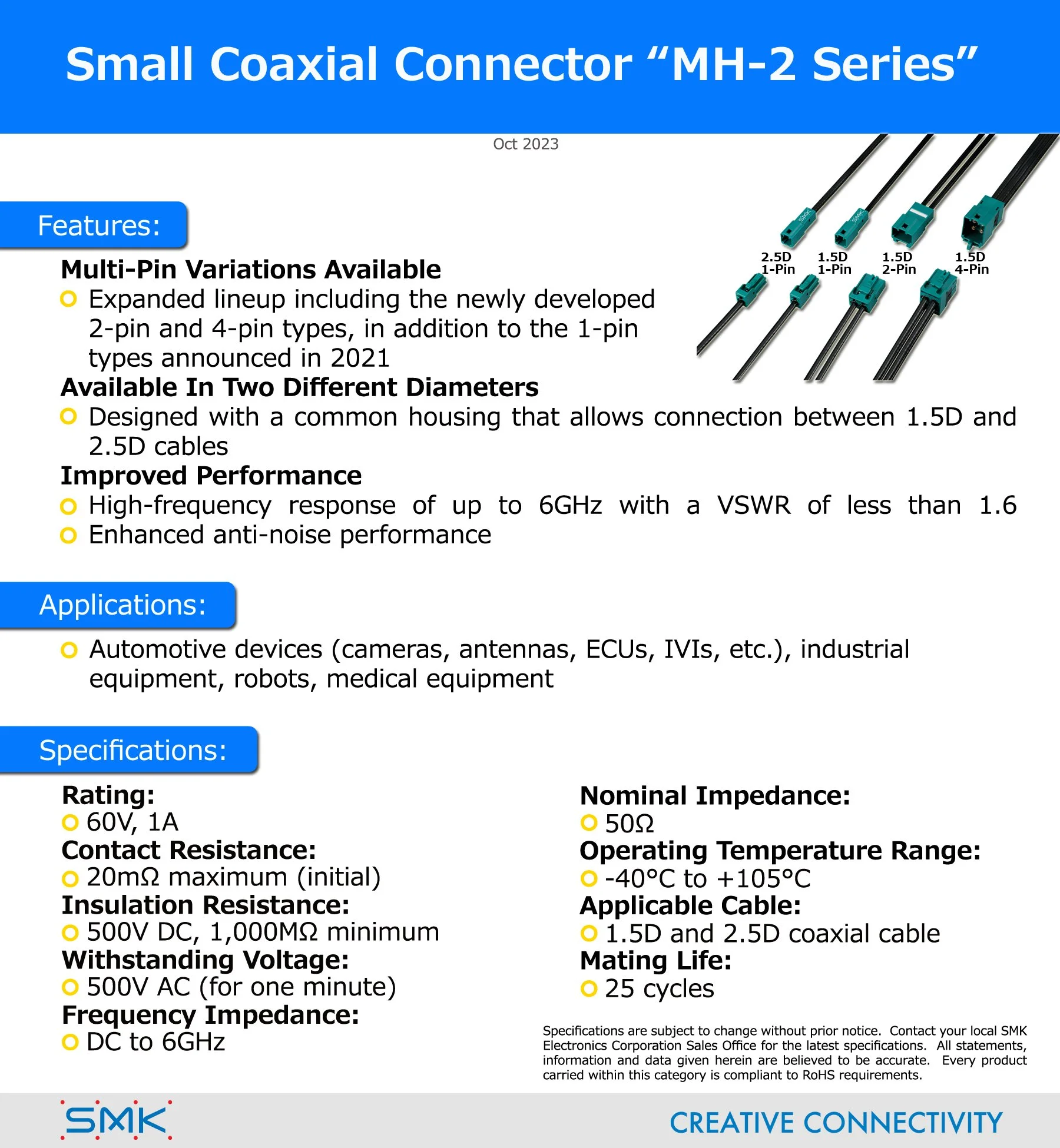 Small Coaxial Connector “MH-2 Series”

Oct 2023

Features:

2.5D 1-Pin
1.5D 1-Pin
1.5D 2-Pin
1.5D 4-Pin

Multi-Pin Variations Available
Expanded lineup including the newly developed 2-pin and 4-pin types, in addition to the 1-pin types announced in 2021
Available In Two Different Diameters
Designed with a common housing that allows connection between 1.5D and 2.5D cables
Improved Performance
High-frequency response of up to 6GHz with a VSWR of less than 1.6
Enhanced anti-noise performance

Applications:

Automotive devices (cameras, antennas, ECUs, IVIs, etc.), industrial equipment, robots, medical equipment

Specifications:

Rating:
60V, 1A
Contact Resistance:
20mΩ maximum (initial)
Insulation Resistance:
500V DC, 1,000MΩ minimum
Withstanding Voltage:
500V AC (for one minute)
Frequency Impedance:
DC to 6GHz

Nominal Impedance:
50Ω
Operating Temperature Range:
-40°C to +105°C
Applicable Cable:
1.5D and 2.5D coaxial cable
Mating Life:
25 cycles

Specifications are subject to change without prior notice. Contact your local SMK Electronics Corporation Sales Office for the latest specifications. All statements, information and data given herein are believed to be accurate. Every product carried within this category is compliant to RoHS requirements.

SMK

CREATIVE CONNECTIVITY